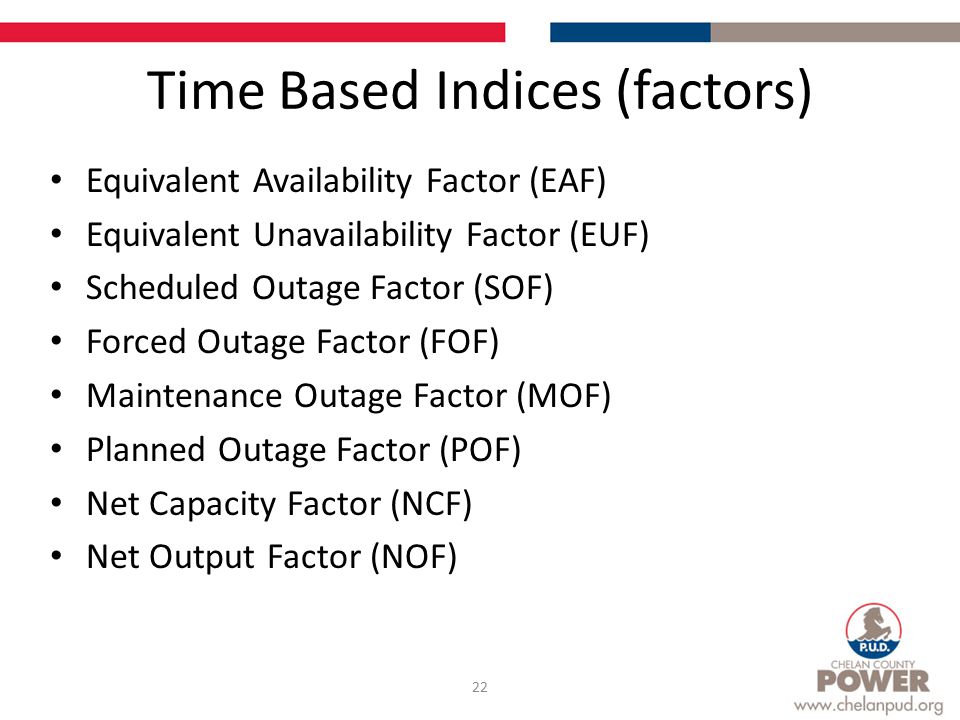 Time Based Indices (factors)

• Equivalent Availability Factor (EAF)
• Equivalent Unavailability Factor (EUF)
• Scheduled Outage Factor (SOF)
• Forced Outage Factor (FOF)
• Maintenance Outage Factor (MOF)
• Planned Outage Factor (POF)
• Net Capacity Factor (NCF)
• Net Output Factor (NOF)

22

P.U.D.
CHELAN COUNTY
POWER
www.chelanpud.org